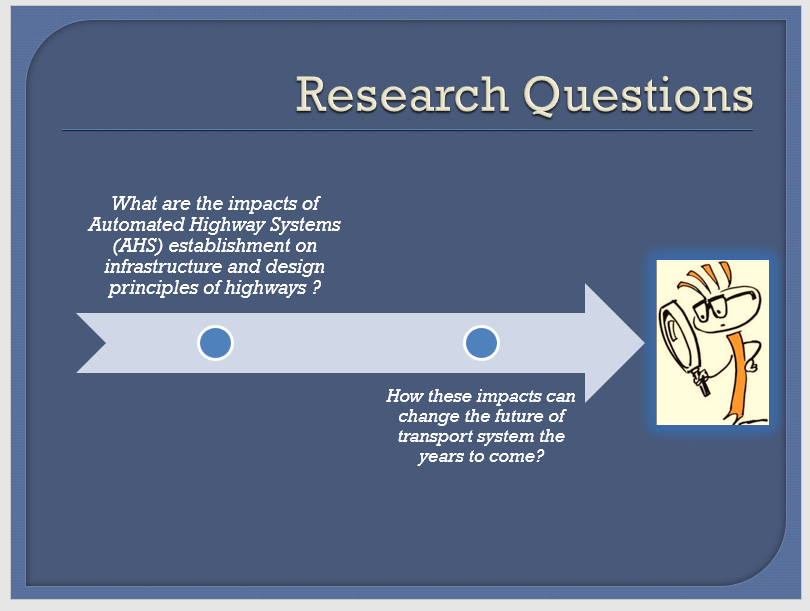 Research Questions

What are the impacts of Automated Highway Systems (AHS) establishment on infrastructure and design principles of highways ?

How these impacts can change the future of transport system the years to come?